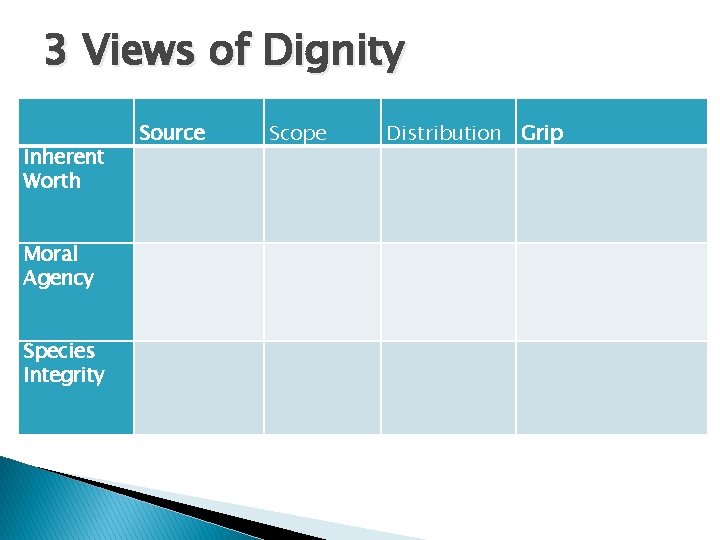 3 Views of Dignity

| | Source | Scope | Distribution | Grip |
|---|---|---|---|---|
| Inherent Worth | | | | |
| Moral Agency | | | | |
| Species Integrity | | | | |